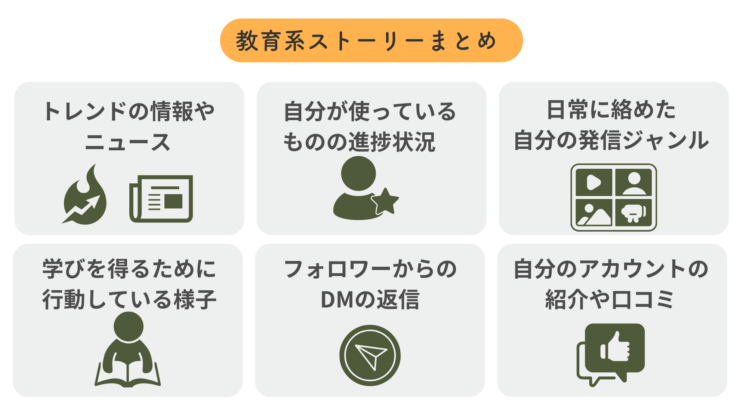 教育系ストーリーまとめ

トレンドの情報やニュース

自分が使っているものの進捗状況

日常に絡めた自分の発信ジャンル

学びを得るために行動している様子

フォロワーからのDMの返信

自分のアカウントの紹介や口コミ